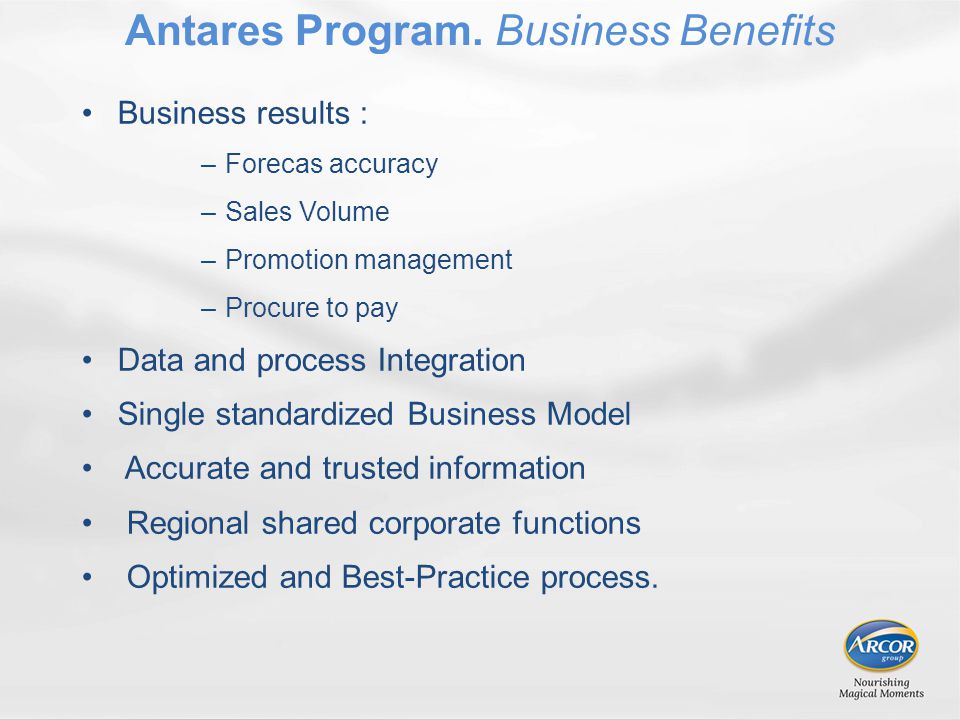 Antares Program. Business Benefits

• Business results :

– Forecas accuracy

– Sales Volume

– Promotion management

– Procure to pay

• Data and process Integration

• Single standardized Business Model

• Accurate and trusted information

• Regional shared corporate functions

• Optimized and Best-Practice process.

ARCOR group
Nourishing Magical Moments